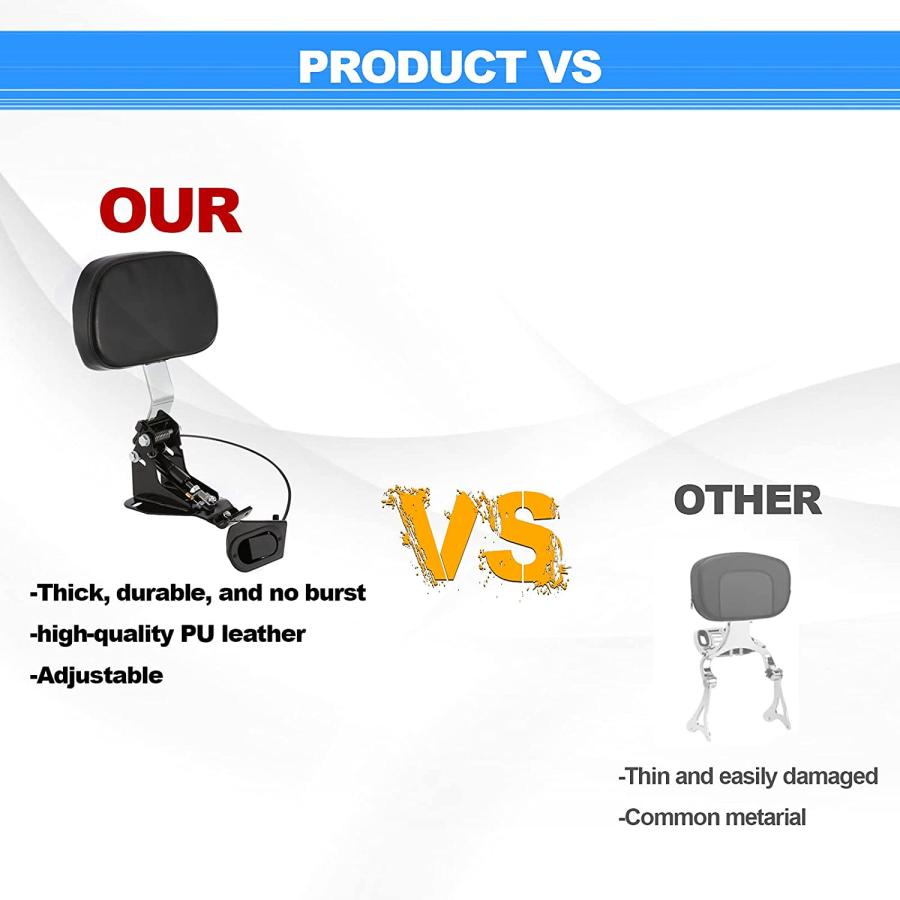 PRODUCT VS

OUR

-Thick, durable, and no burst

-high-quality PU leather

-Adjustable

VS

OTHER

-Thin and easily damaged

-Common metarial